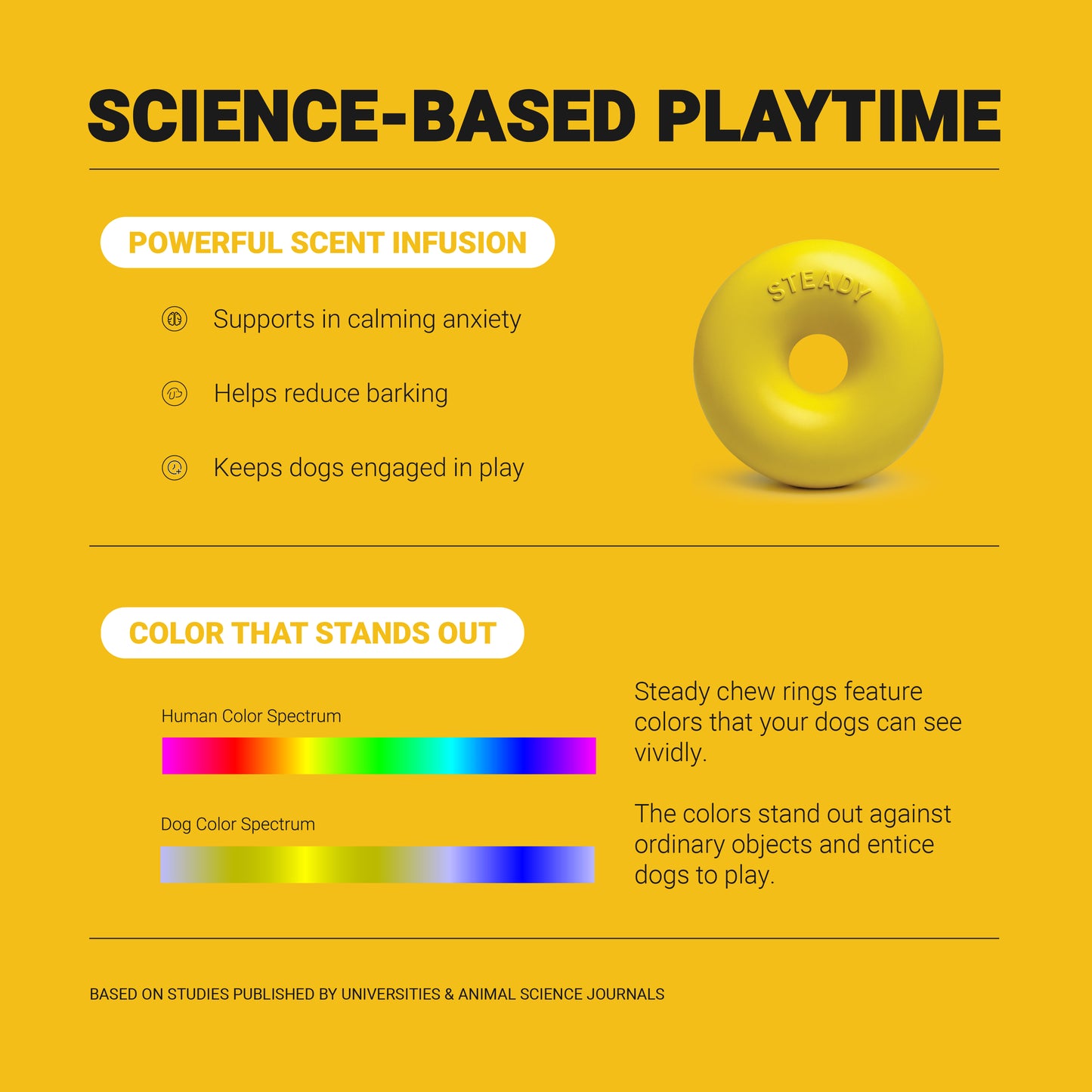 SCIENCE-BASED PLAYTIME

POWERFUL SCENT INFUSION

Supports in calming anxiety

Helps reduce barking

Keeps dogs engaged in play

STEADY

COLOR THAT STANDS OUT

Human Color Spectrum

Dog Color Spectrum

Steady chew rings feature colors that your dogs can see vividly.

The colors stand out against ordinary objects and entice dogs to play.

BASED ON STUDIES PUBLISHED BY UNIVERSITIES & ANIMAL SCIENCE JOURNALS